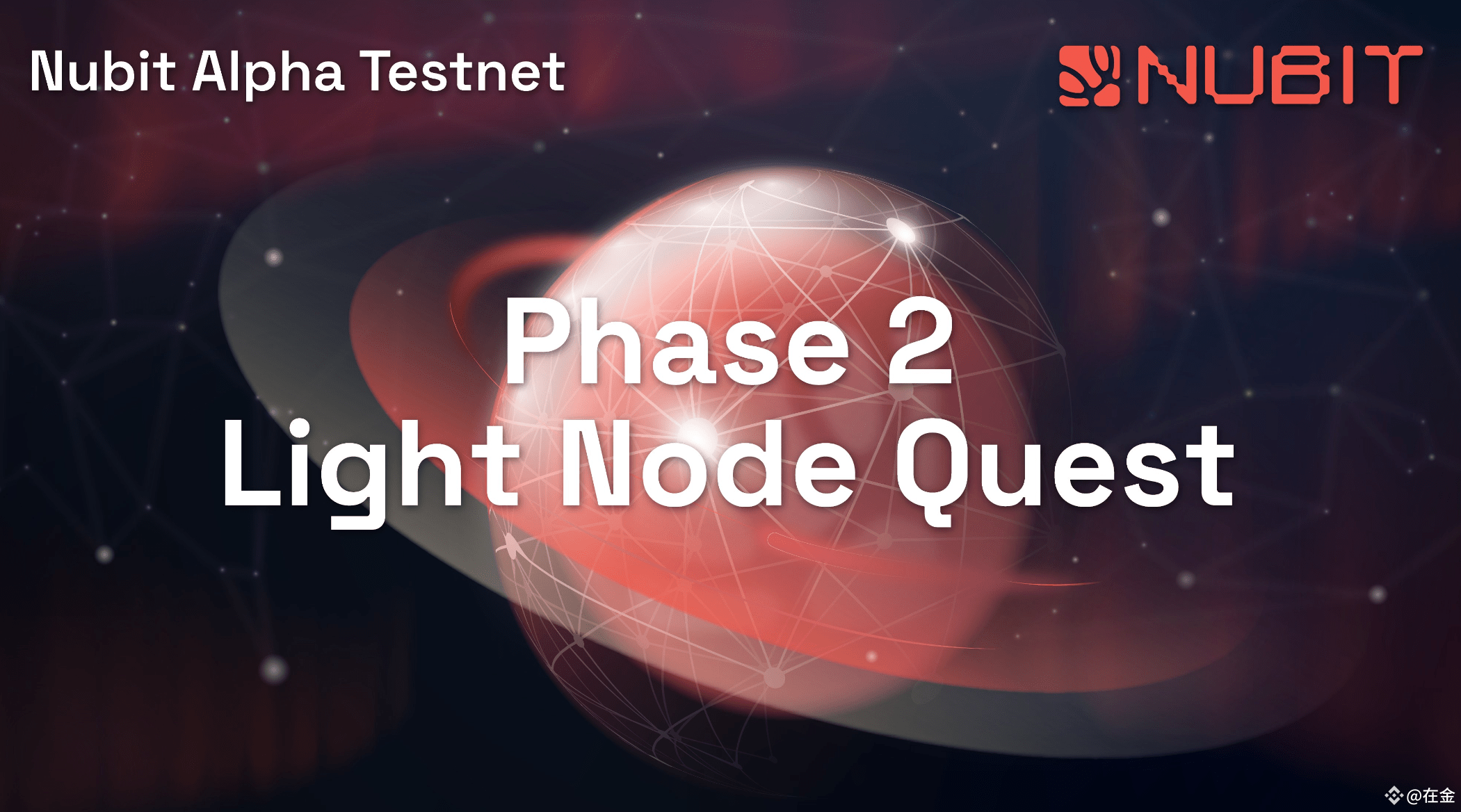 Nubit Alpha Testnet

NUBIT

Phase 2
Light Node Quest

@在金